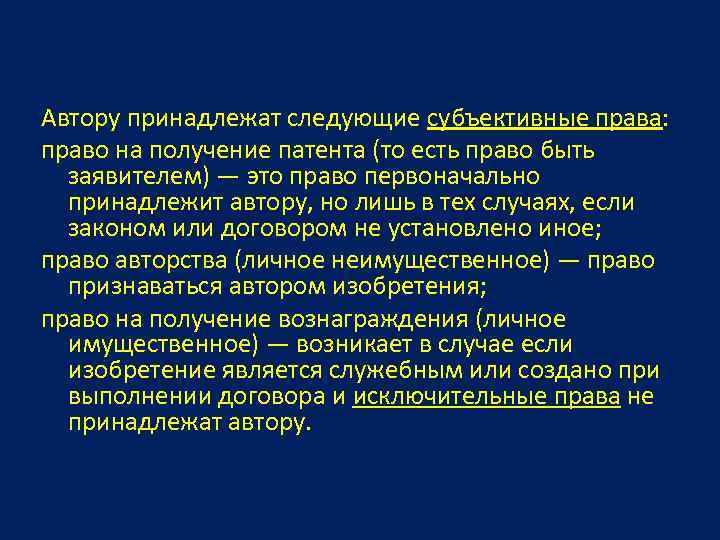 Автору принадлежат следующие субъективные права:

право на получение патента (то есть право быть заявителем) — это право первоначально принадлежит автору, но лишь в тех случаях, если законом или договором не установлено иное;

право авторства (личное неимущественное) — право признаваться автором изобретения;

право на получение вознаграждения (личное имущественное) — возникает в случае если изобретение является служебным или создано при выполнении договора и исключительные права не принадлежат автору.